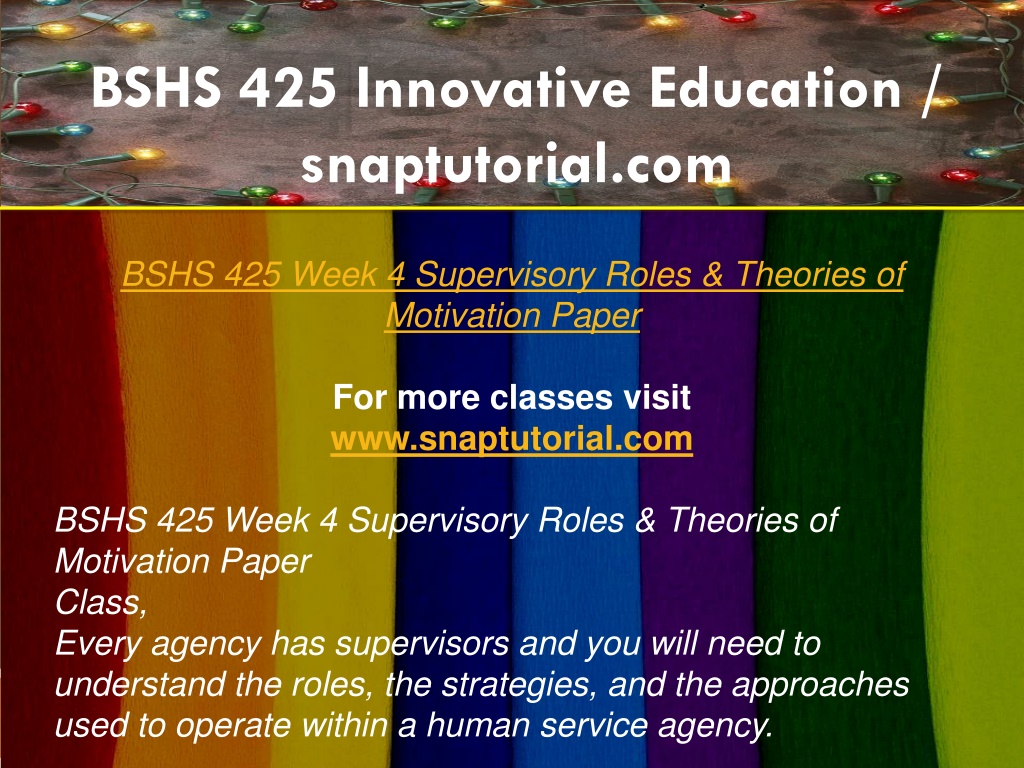 BSHS 425 Innovative Education / snaptutorial.com

BSHS 425 Week 4 Supervisory Roles & Theories of Motivation Paper

For more classes visit
www.snaptutorial.com

BSHS 425 Week 4 Supervisory Roles & Theories of Motivation Paper
Class,
Every agency has supervisors and you will need to understand the roles, the strategies, and the approaches used to operate within a human service agency.